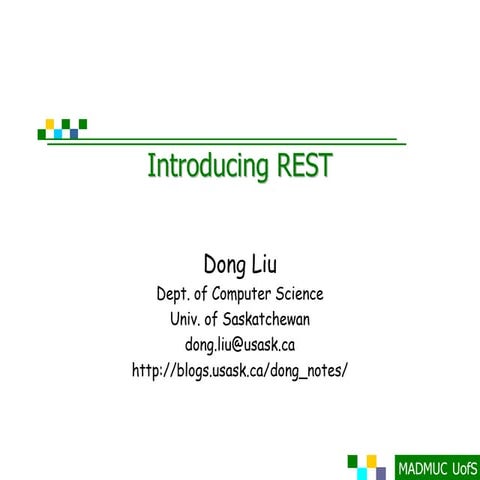 Introducing REST

Dong Liu
Dept. of Computer Science
Univ. of Saskatchewan
dong.liu@usask.ca
http://blogs.usask.ca/dong_notes/

MADMUC UofS